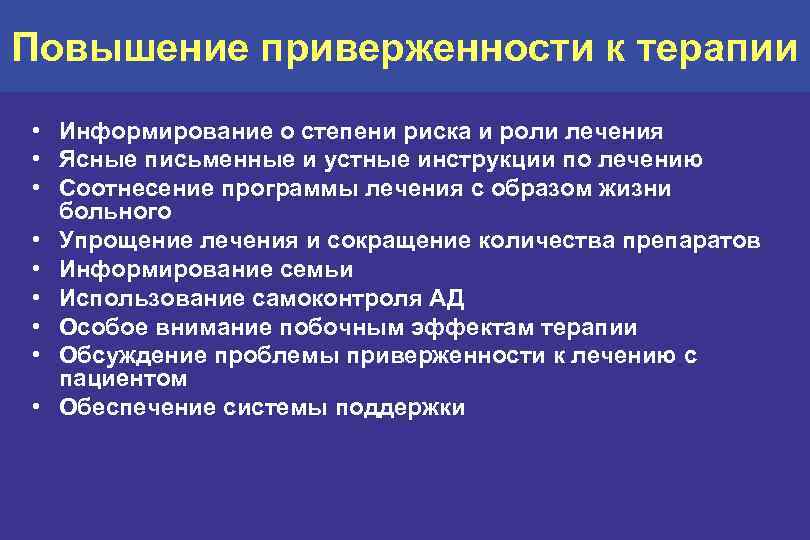 Повышение приверженности к терапии

• Информирование о степени риска и роли лечения
• Ясные письменные и устные инструкции по лечению
• Соотнесение программы лечения с образом жизни больного
• Упрощение лечения и сокращение количества препаратов
• Информирование семьи
• Использование самоконтроля АД
• Особое внимание побочным эффектам терапии
• Обсуждение проблемы приверженности к лечению с пациентом
• Обеспечение системы поддержки